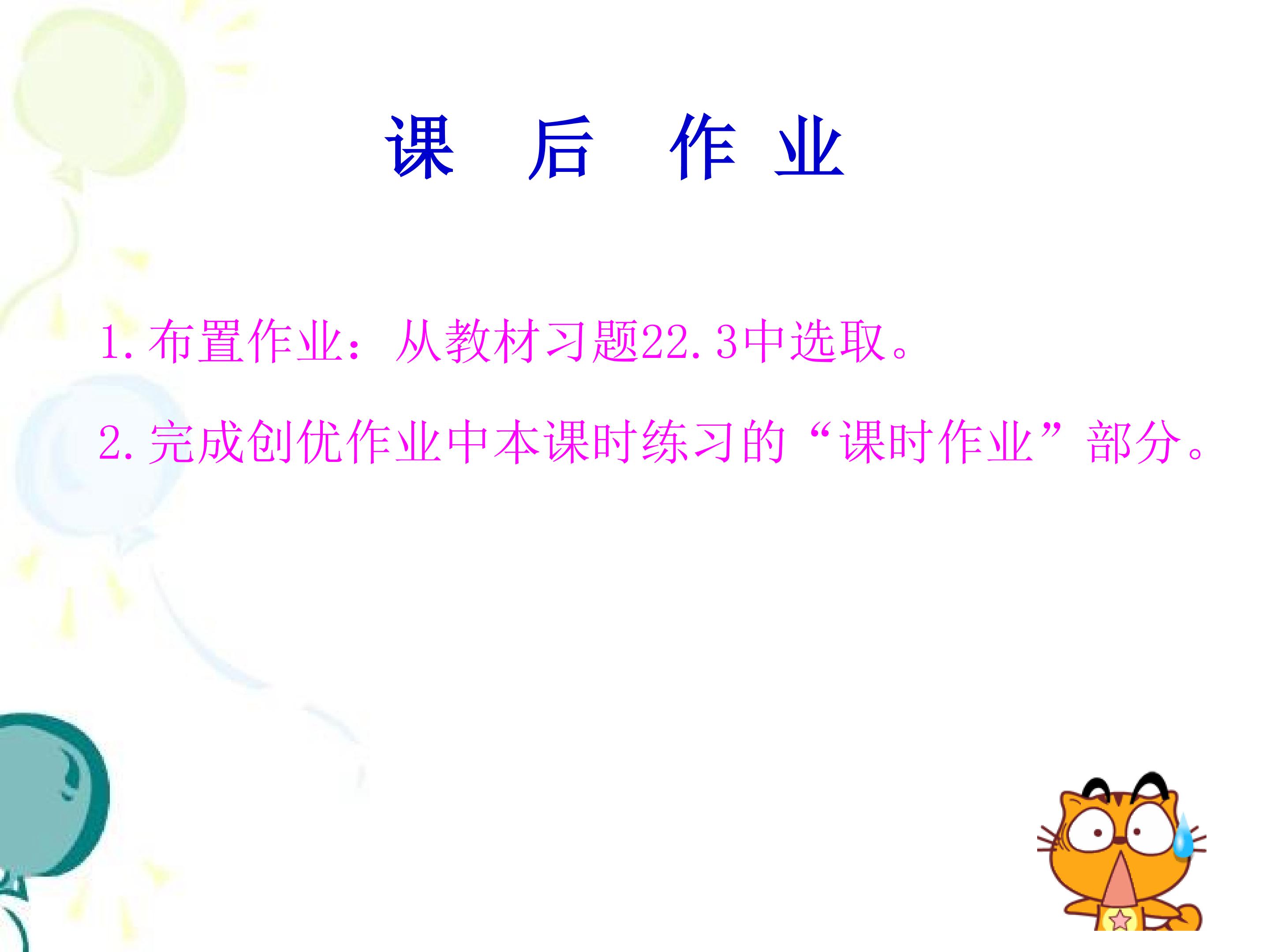 课 后 作 业

1.布置作业：从教材习题22.3中选取。

2.完成创优作业中本课时练习的“课时作业”部分。